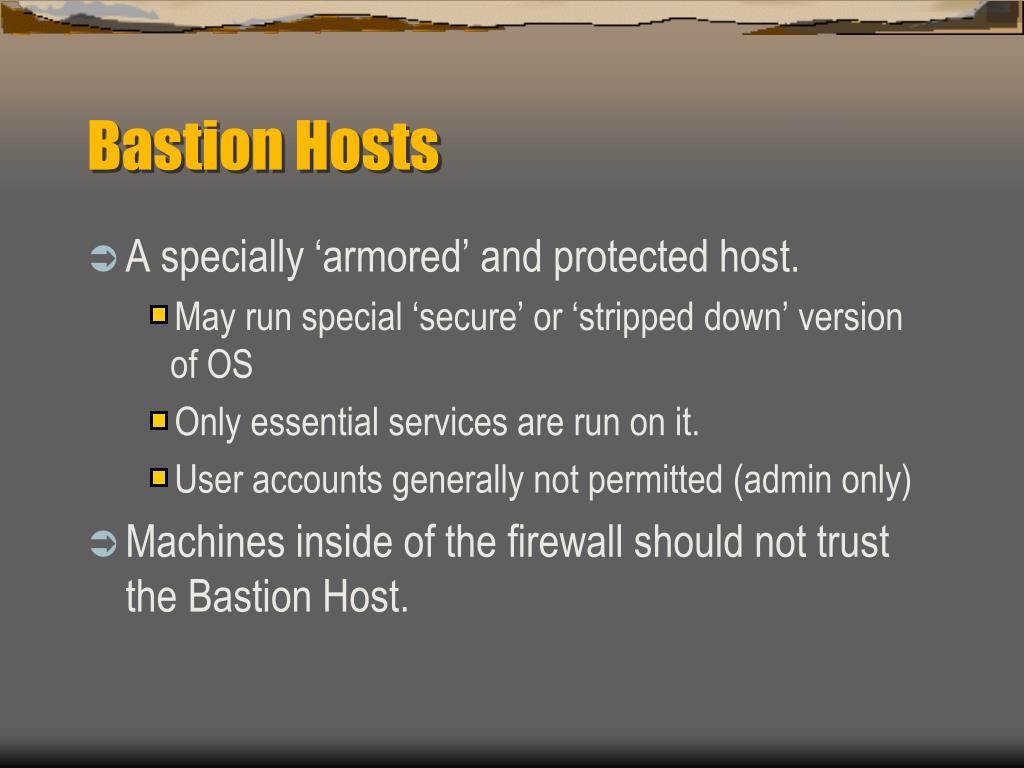 Bastion Hosts

A specially ‘armored’ and protected host.

May run special ‘secure’ or ‘stripped down’ version of OS

Only essential services are run on it.

User accounts generally not permitted (admin only)

Machines inside of the firewall should not trust the Bastion Host.